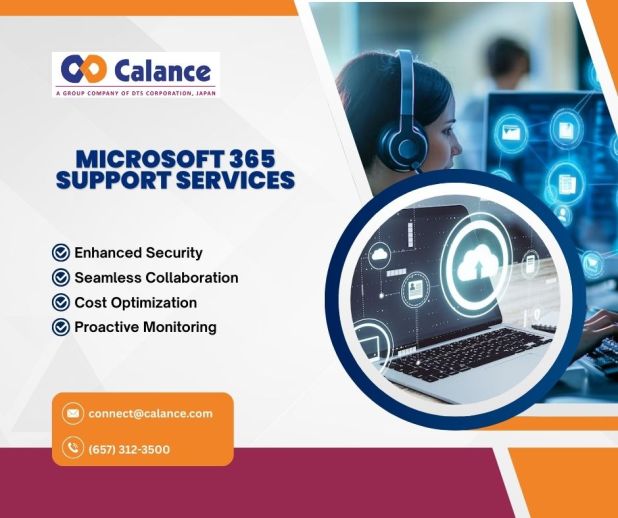 Calance
A GROUP COMPANY OF DTS CORPORATION, JAPAN

MICROSOFT 365 SUPPORT SERVICES

Enhanced Security
Seamless Collaboration
Cost Optimization
Proactive Monitoring

connect@calance.com
(657) 312-3500